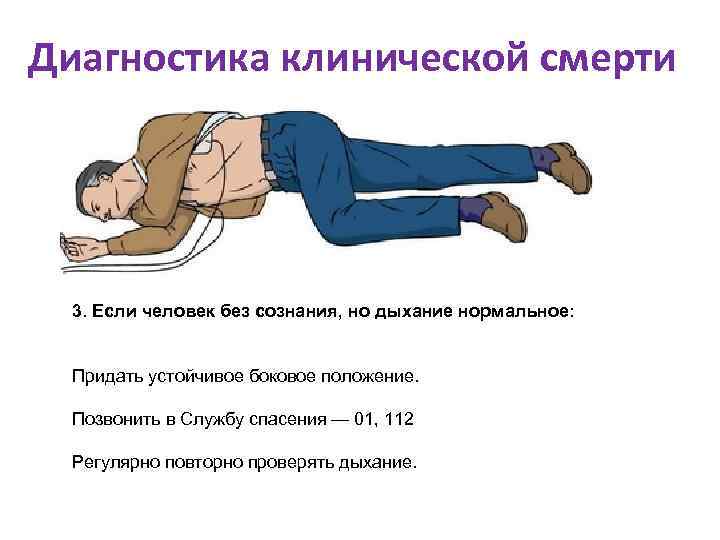 Диагностика клинической смерти

3. Если человек без сознания, но дыхание нормальное:

Придать устойчивое боковое положение.

Позвонить в Службу спасения — 01, 112

Регулярно повторно проверять дыхание.